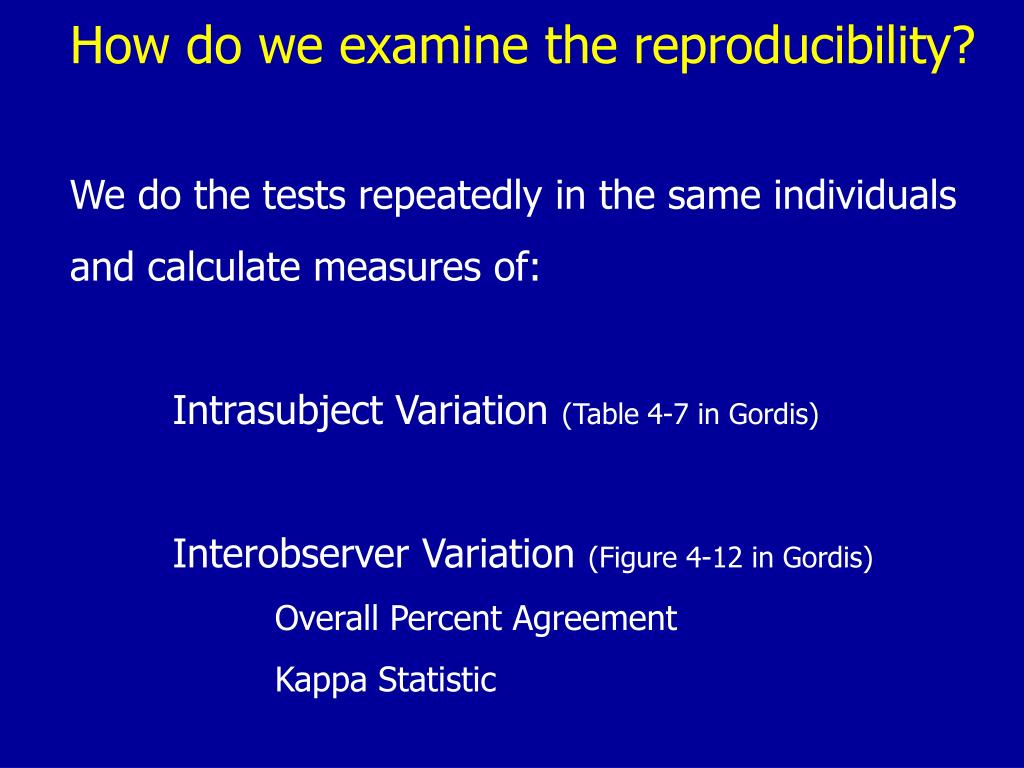 How do we examine the reproducibility?

We do the tests repeatedly in the same individuals and calculate measures of:

Intrasubject Variation (Table 4-7 in Gordis)

Interobserver Variation (Figure 4-12 in Gordis)

Overall Percent Agreement

Kappa Statistic